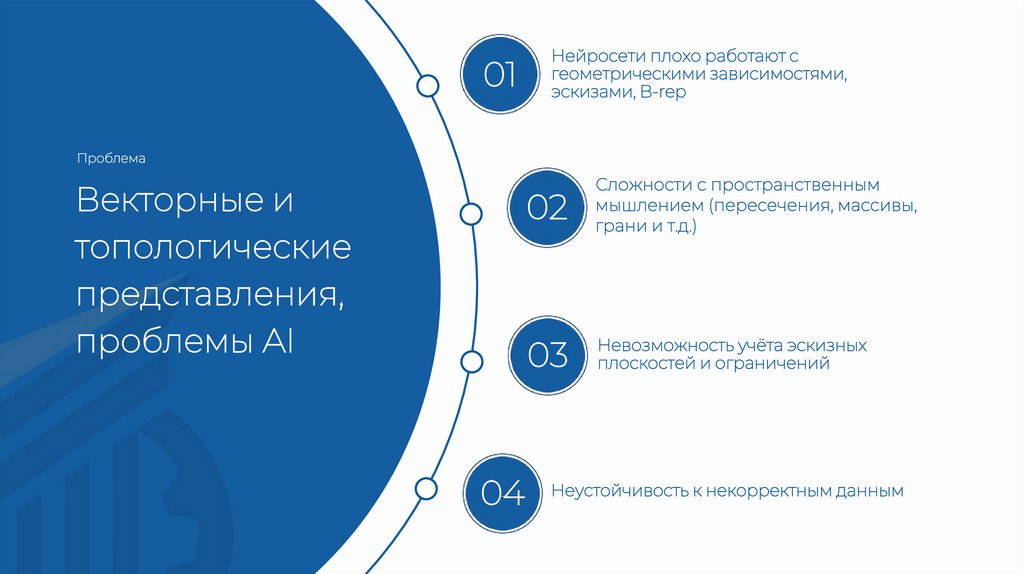 Проблема

Векторные и топологические представления, проблемы AI

01 Нейросети плохо работают с геометрическими зависимостями, эскизами, B-rep

02 Сложности с пространственным мышлением (пересечения, массивы, грани и т.д.)

03 Невозможность учёта эскизных плоскостей и ограничений

04 Неустойчивость к некорректным данным